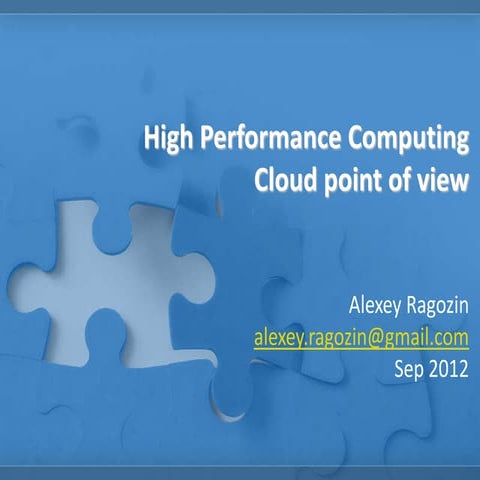 High Performance Computing
Cloud point of view

Alexey Ragozin
alexey.ragozin@gmail.com
Sep 2012